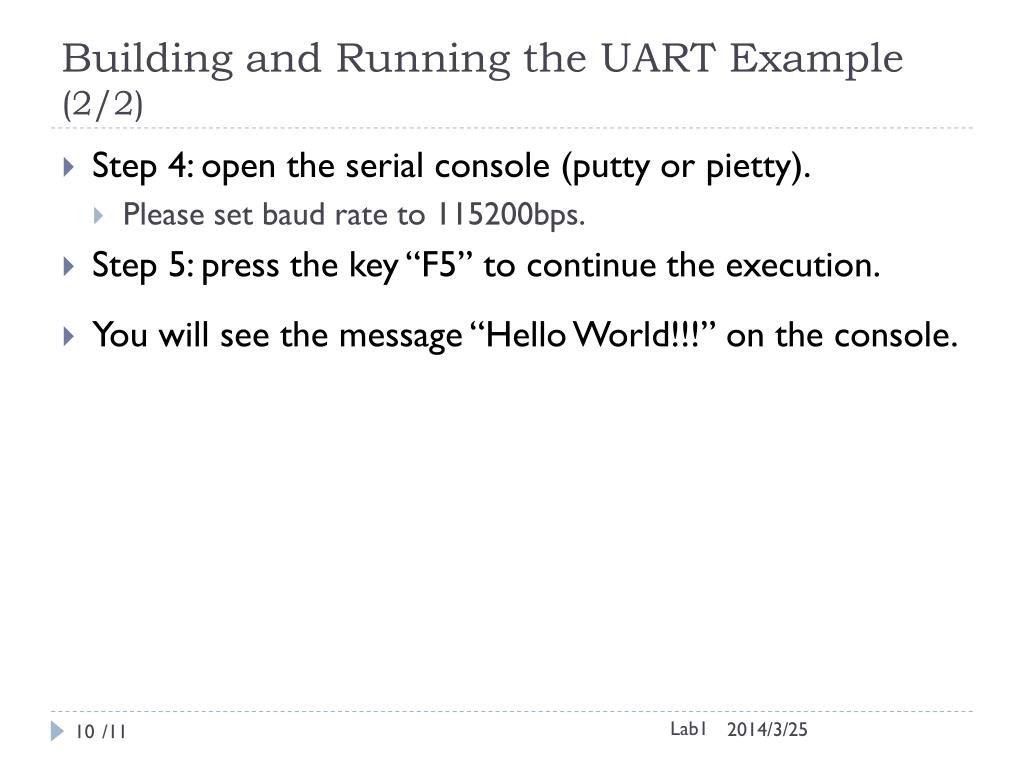 Building and Running the UART Example (2/2)

Step 4: open the serial console (putty or pietty).

Please set baud rate to 115200bps.

Step 5: press the key “F5” to continue the execution.

You will see the message “Hello World!!!” on the console.

10 /11

Lab1

2014/3/25